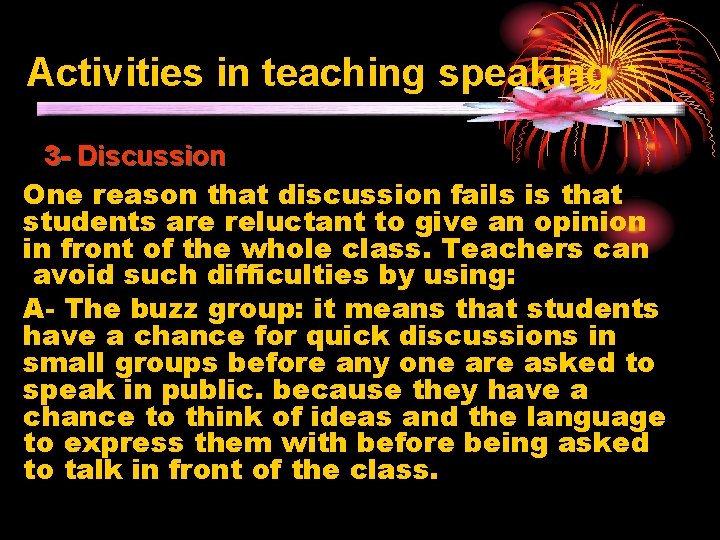 Activities in teaching speaking

3- Discussion

One reason that discussion fails is that students are reluctant to give an opinion in front of the whole class. Teachers can avoid such difficulties by using:

A- The buzz group: it means that students have a chance for quick discussions in small groups before any one are asked to speak in public. because they have a chance to think of ideas and the language to express them with before being asked to talk in front of the class.